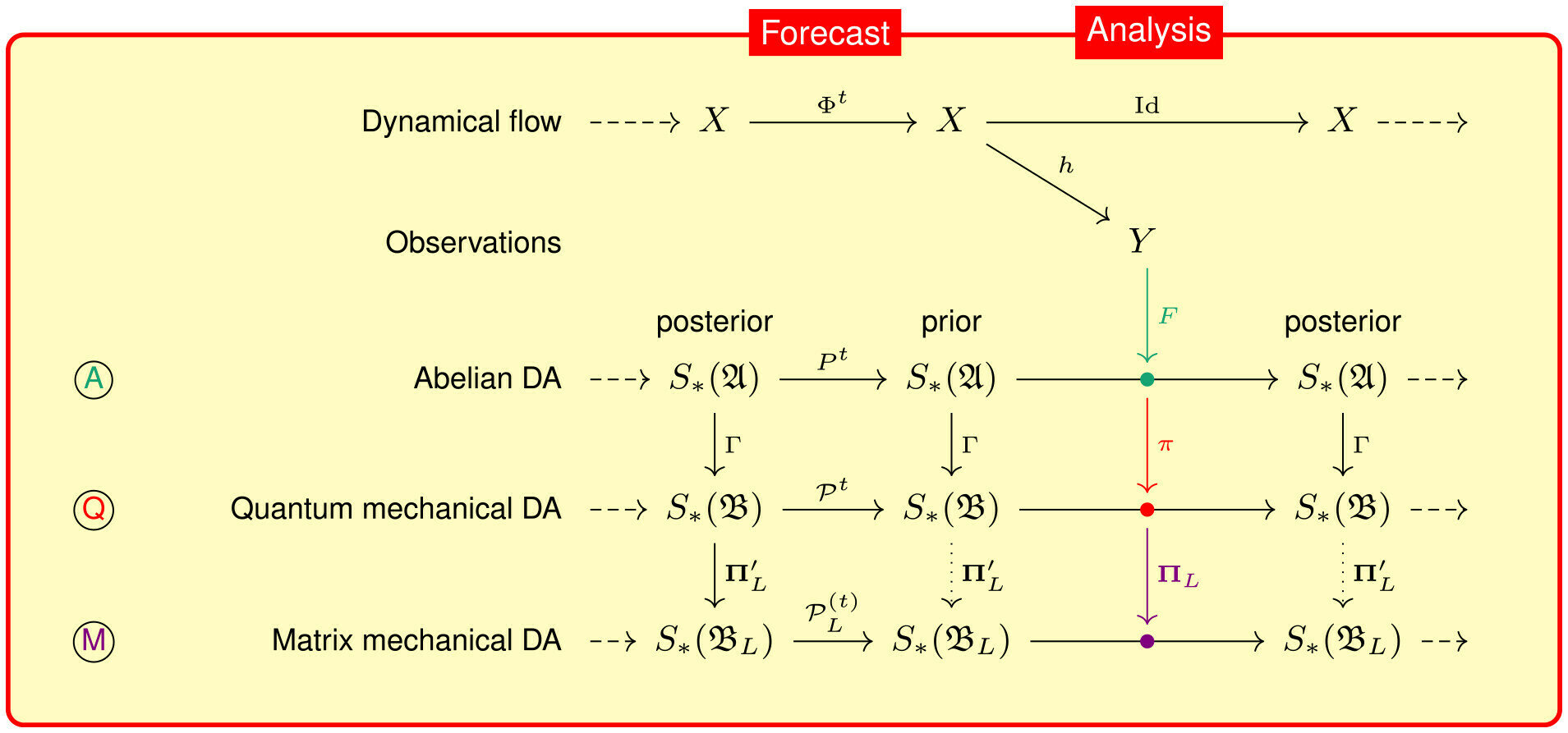 Forecast

Analysis

Dynamical flow $X$ $\Phi^t$ $X$ $\mathrm{Id}$ $X$

$h$

Observations $Y$

$F$

posterior prior posterior

A Abelian DA $S_*(\mathfrak{A})$ $P^t$ $S_*(\mathfrak{A})$ $S_*(\mathfrak{A})$

$\Gamma$ $\Gamma$ $\pi$ $\Gamma$

Q Quantum mechanical DA $S_*(\mathfrak{B})$ $\mathcal{P}^t$ $S_*(\mathfrak{B})$ $S_*(\mathfrak{B})$

$\mathbf{\Pi}'_L$ $\mathbf{\Pi}'_L$ $\mathbf{\Pi}_L$ $\mathbf{\Pi}'_L$

M Matrix mechanical DA $S_*(\mathfrak{B}_L)$ $\mathcal{P}_L^{(t)}$ $S_*(\mathfrak{B}_L)$ $S_*(\mathfrak{B}_L)$